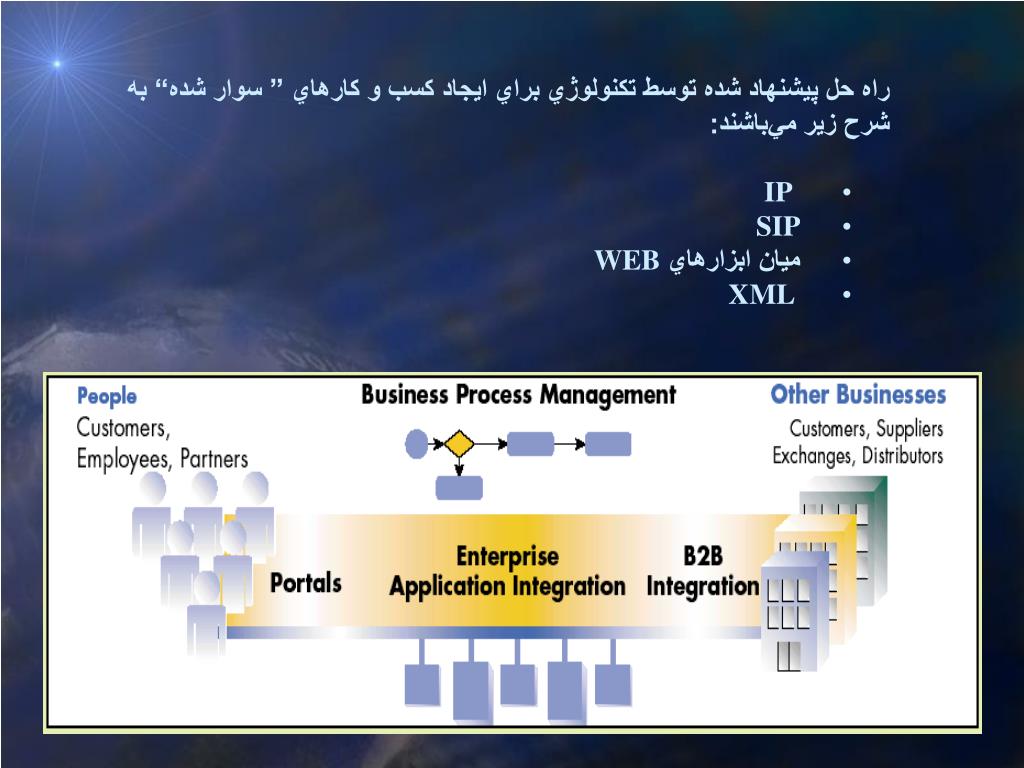 راه حل پيشنهاد شده توسط تكنولوژي براي ايجاد كسب و كارهاي ” سوار شده“ به شرح زير مي‌باشند:

• IP
• SIP
• ميان ابزارهاي WEB
• XML

People
Customers, Employees, Partners

Business Process Management

Other Businesses
Customers, Suppliers Exchanges, Distributors

Portals

Enterprise Application Integration

B2B Integration